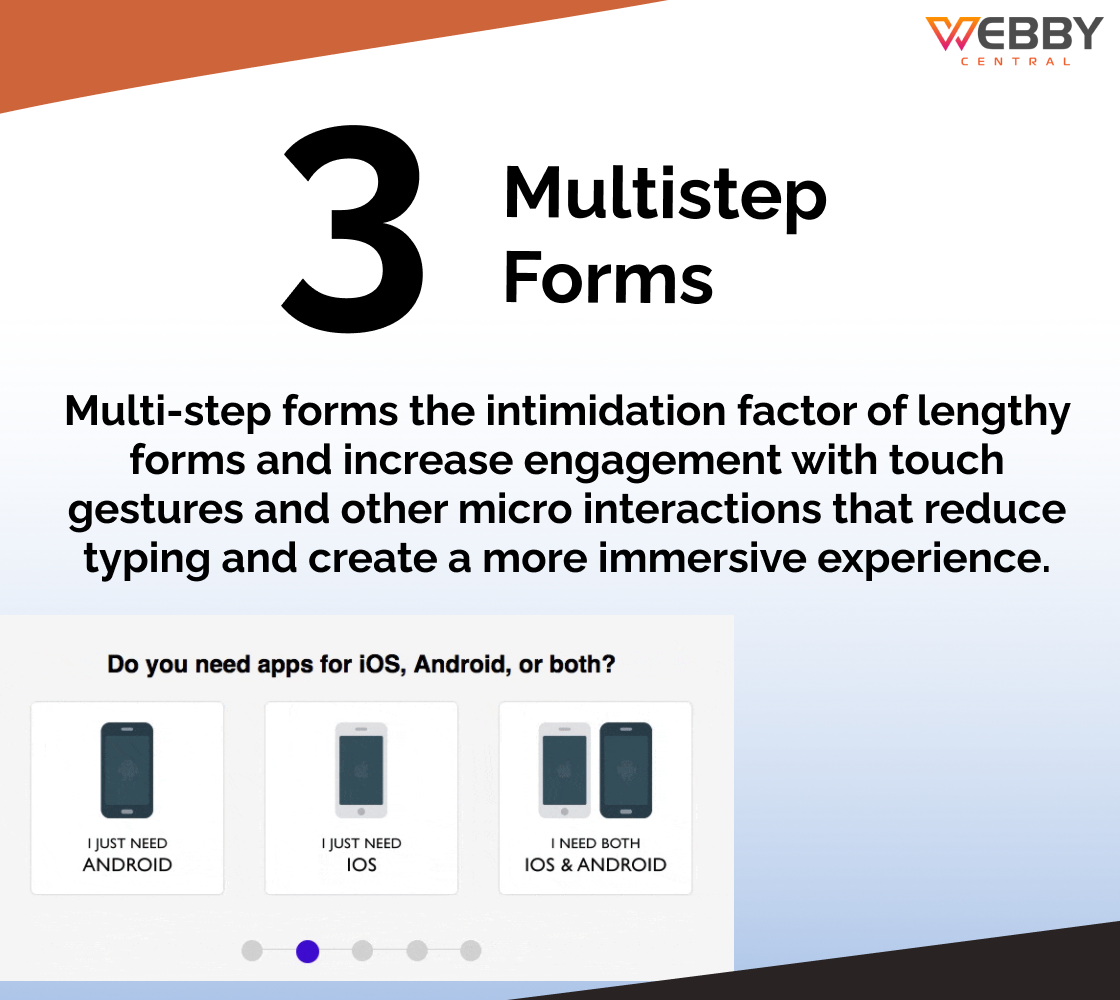 WEBBY
CENTRAL

3

Multistep Forms

Multi-step forms the intimidation factor of lengthy forms and increase engagement with touch gestures and other micro interactions that reduce typing and create a more immersive experience.

Do you need apps for iOS, Android, or both?

I JUST NEED
ANDROID

I JUST NEED
IOS

I NEED BOTH
IOS & ANDROID